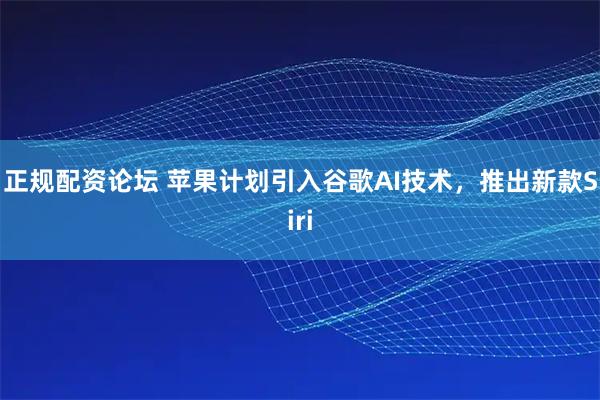 正规配资论坛 苹果计划引入谷歌AI技术，推出新款Siri